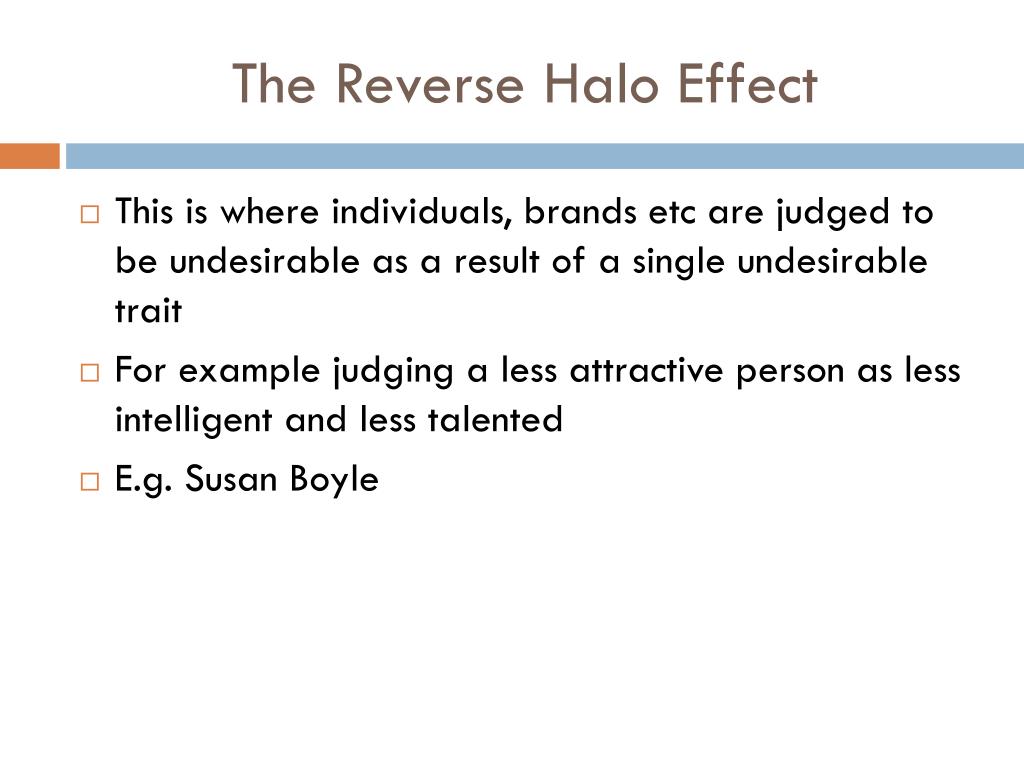 The Reverse Halo Effect

□ This is where individuals, brands etc are judged to be undesirable as a result of a single undesirable trait

□ For example judging a less attractive person as less intelligent and less talented

□ E.g. Susan Boyle